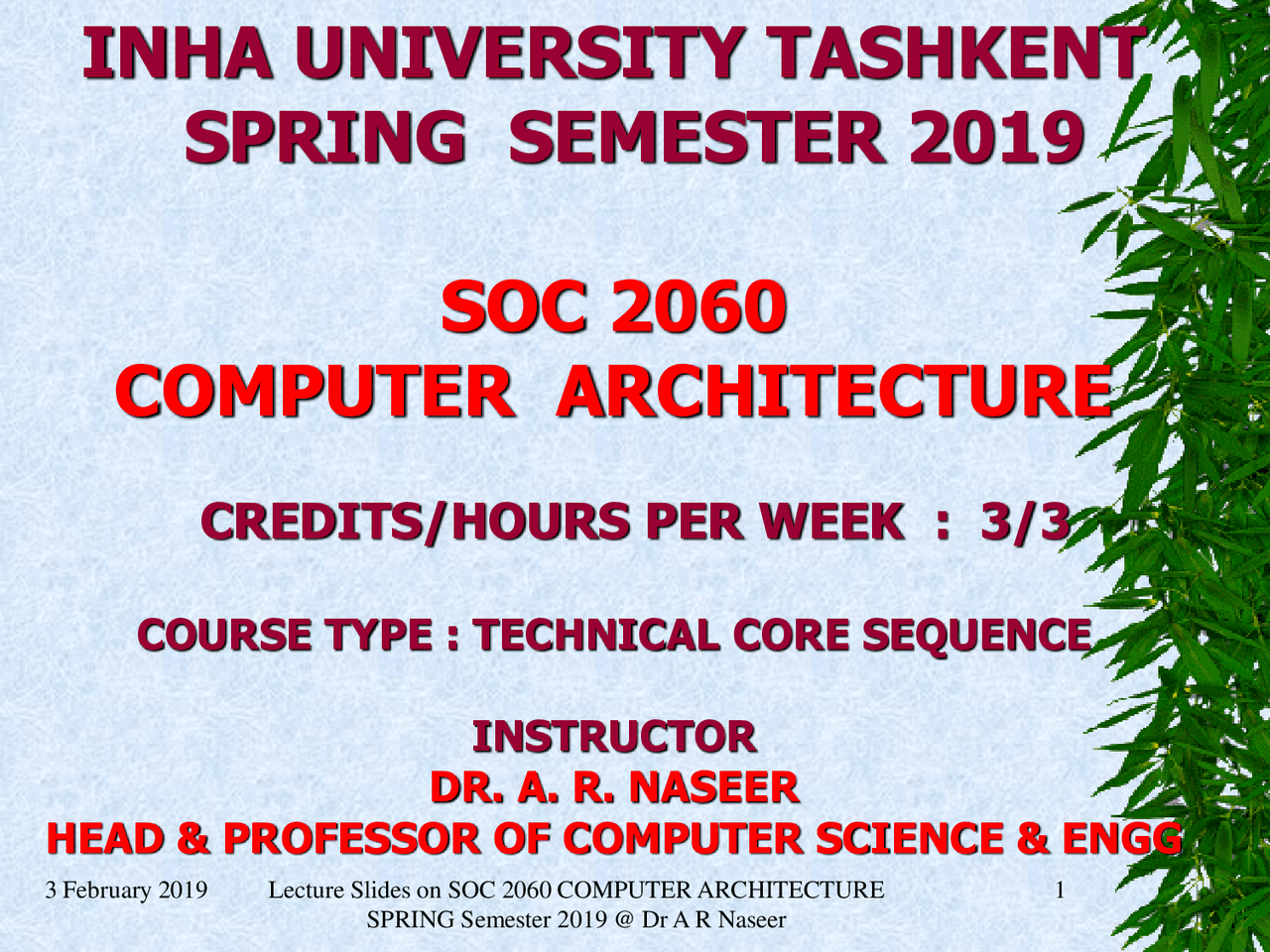 INHA UNIVERSITY TASHKENT
SPRING SEMESTER 2019

SOC 2060
COMPUTER ARCHITECTURE

CREDITS/HOURS PER WEEK : 3/3

COURSE TYPE : TECHNICAL CORE SEQUENCE

INSTRUCTOR
DR. A. R. NASEER
HEAD & PROFESSOR OF COMPUTER SCIENCE & ENGG

3 February 2019 Lecture Slides on SOC 2060 COMPUTER ARCHITECTURE SPRING Semester 2019 @ Dr A R Naseer 1